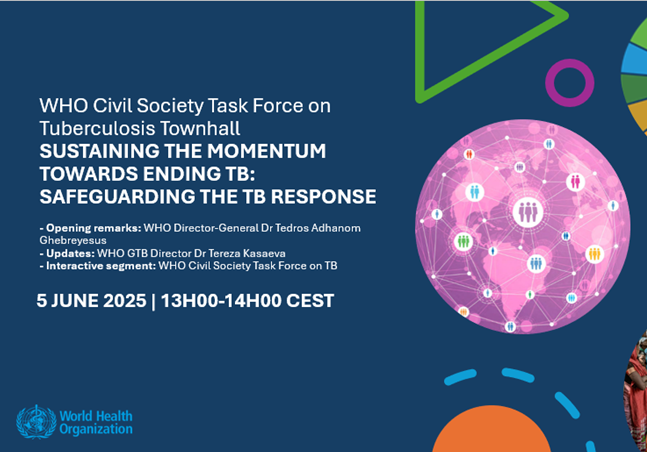 WHO Civil Society Task Force on Tuberculosis Townhall
SUSTAINING THE MOMENTUM TOWARDS ENDING TB: SAFEGUARDING THE TB RESPONSE

- Opening remarks: WHO Director-General Dr Tedros Adhanom Ghebreyesus
- Updates: WHO GTB Director Dr Tereza Kasaeva
- Interactive segment: WHO Civil Society Task Force on TB

5 JUNE 2025 | 13H00-14H00 CEST

World Health Organization